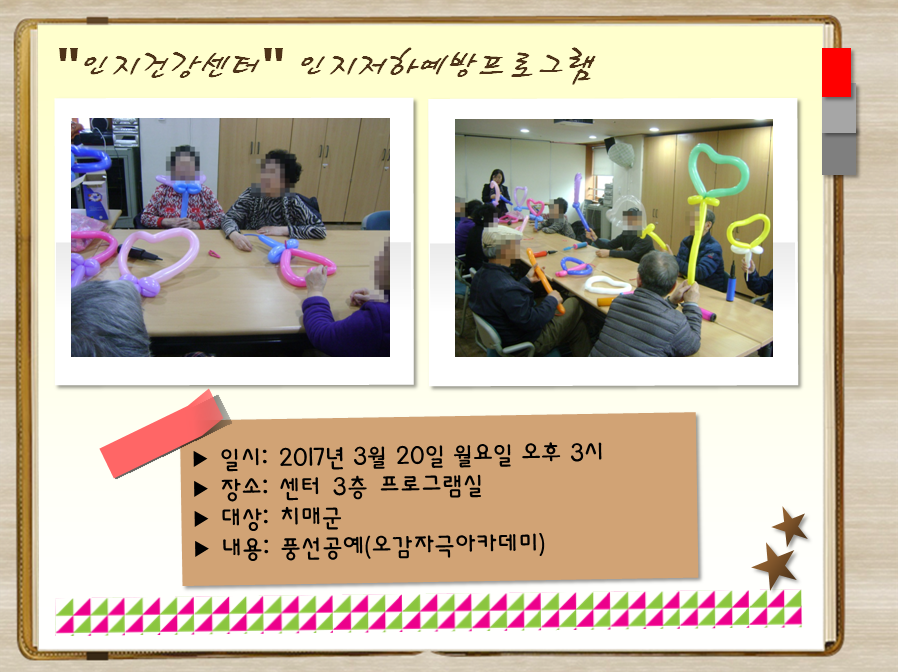 "인지건강센터" 인지저하예방프로그램

▶ 일시: 2017년 3월 20일 월요일 오후 3시
▶ 장소: 센터 3층 프로그램실
▶ 대상: 치매군
▶ 내용: 풍선공예(오감자극아카데미)